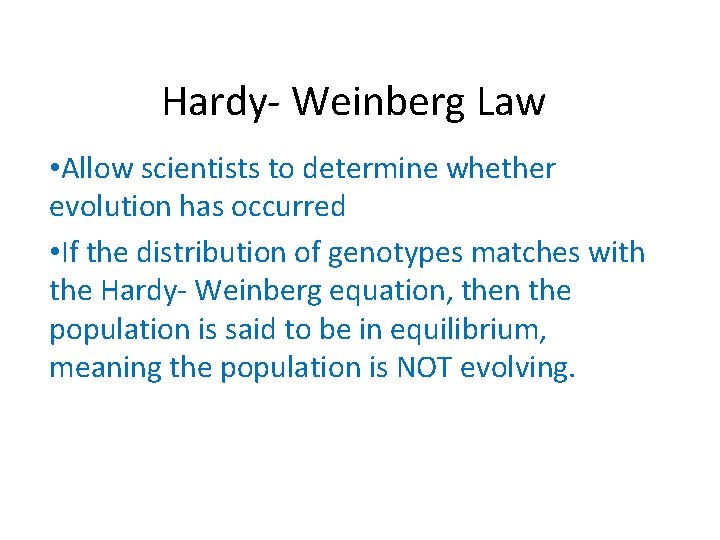 Hardy- Weinberg Law

•Allow scientists to determine whether evolution has occurred

•If the distribution of genotypes matches with the Hardy- Weinberg equation, then the population is said to be in equilibrium, meaning the population is NOT evolving.